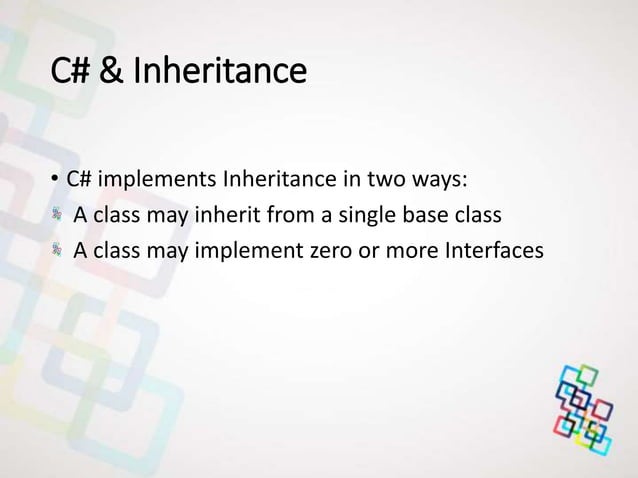 C# & Inheritance

• C# implements Inheritance in two ways:
A class may inherit from a single base class
A class may implement zero or more Interfaces